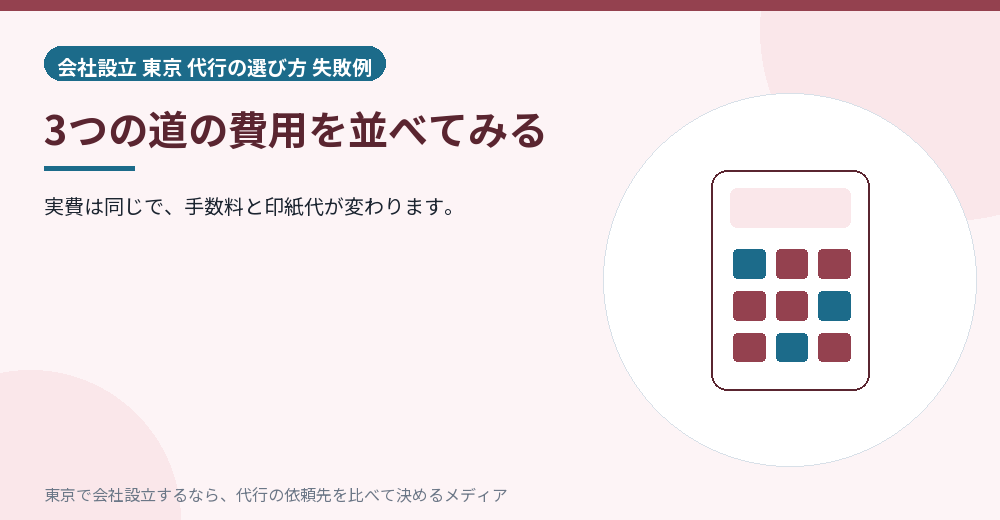 会社設立 東京 代行の選び方 失敗例

3つの道の費用を並べてみる

実費は同じで、手数料と印紙代が変わります。

東京で会社設立するなら、代行の依頼先を比べて決めるメディア